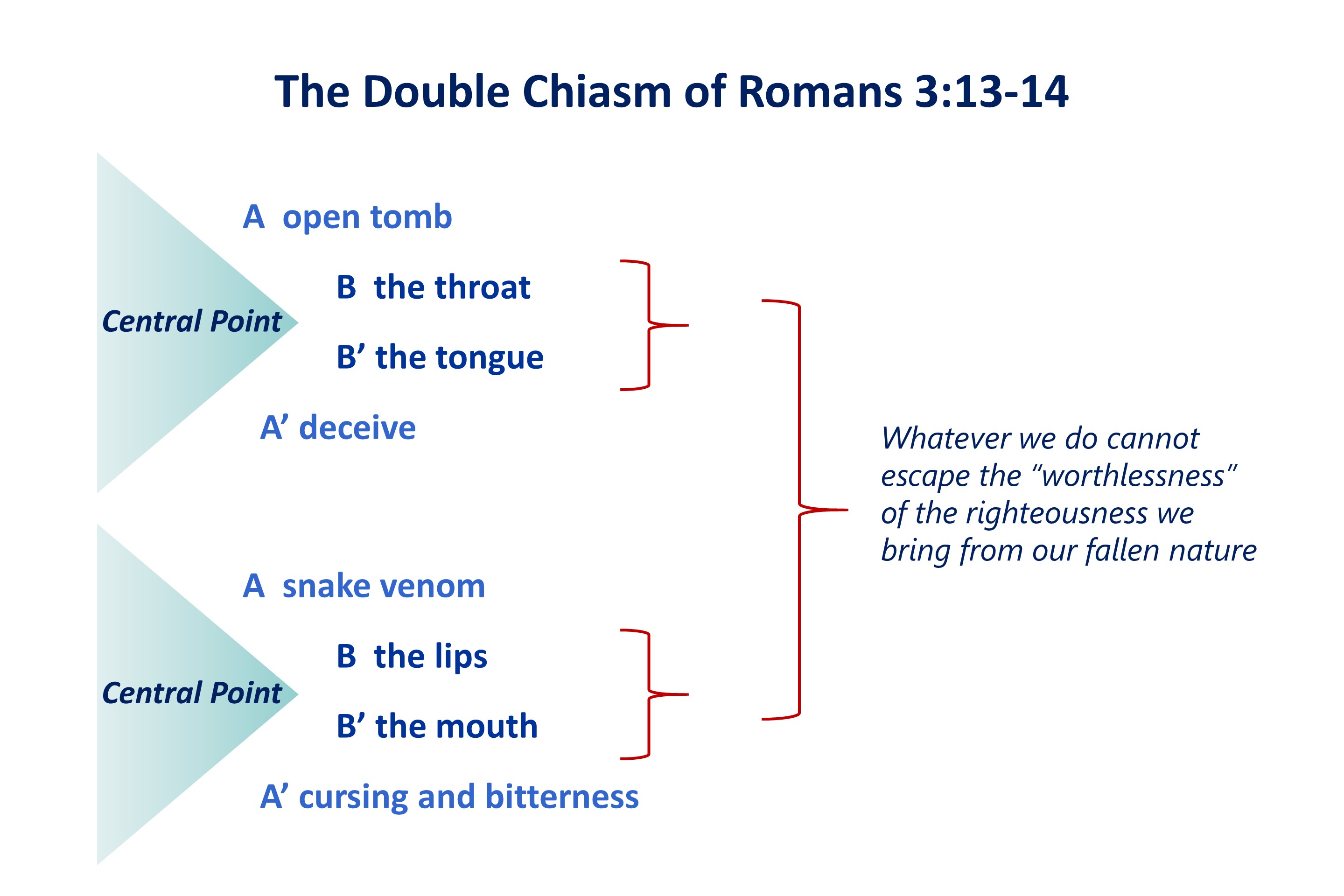 The Double Chiasm of Romans 3:13-14

A open tomb

B the throat

Central Point

B’ the tongue

A’ deceive

A snake venom

B the lips

Central Point

B’ the mouth

A’ cursing and bitterness

Whatever we do cannot escape the “worthlessness” of the righteousness we bring from our fallen nature